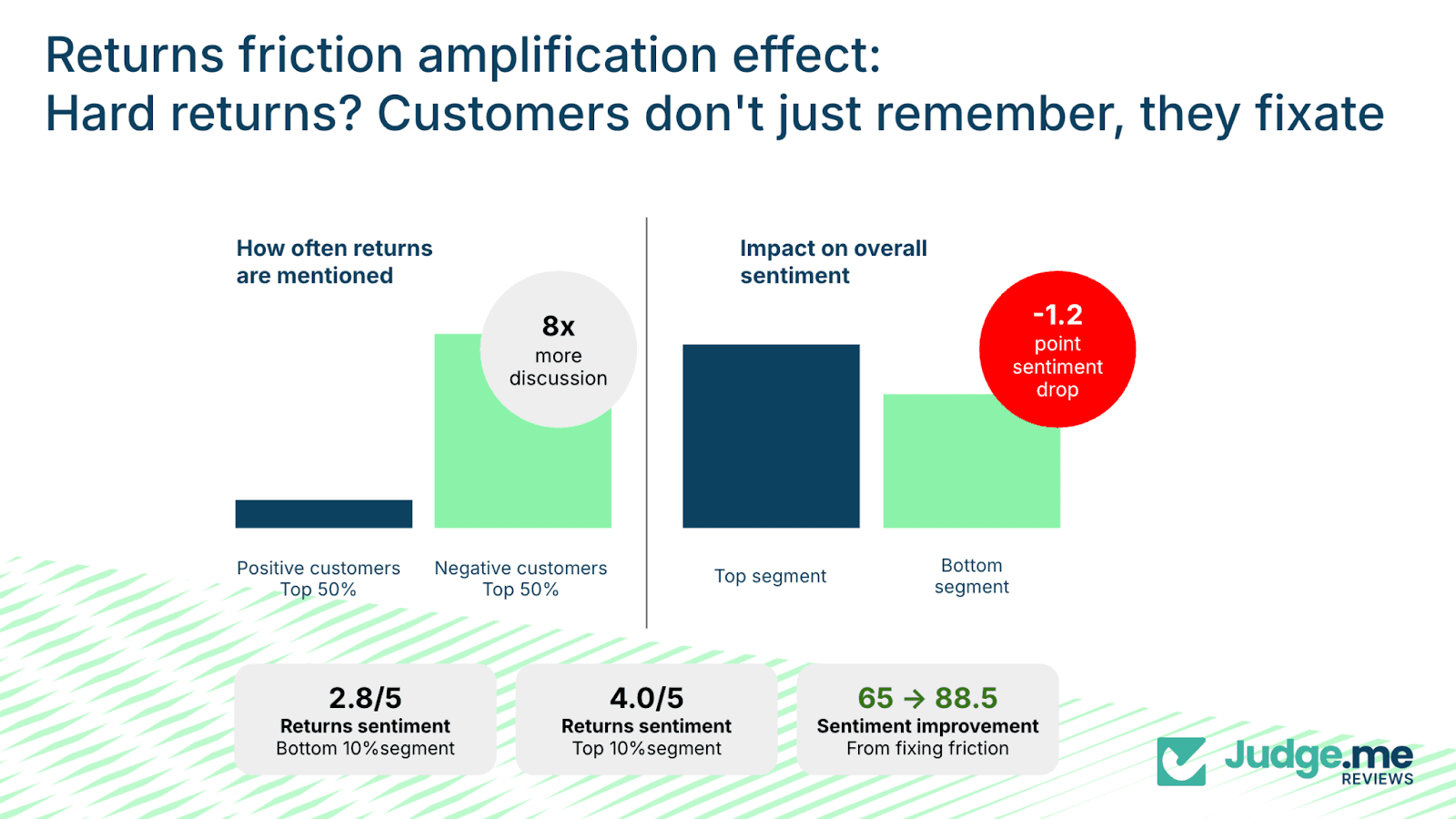 Returns friction amplification effect:
Hard returns? Customers don't just remember, they fixate

How often returns are mentioned

8x
more
discussion

Positive customers
Top 50%

Negative customers
Top 50%

Impact on overall sentiment

-1.2
point
sentiment
drop

Top segment

Bottom
segment

2.8/5
Returns sentiment
Bottom 10% segment

4.0/5
Returns sentiment
Top 10% segment

65 → 88.5
Sentiment improvement
From fixing friction

Judge.me
REVIEWS